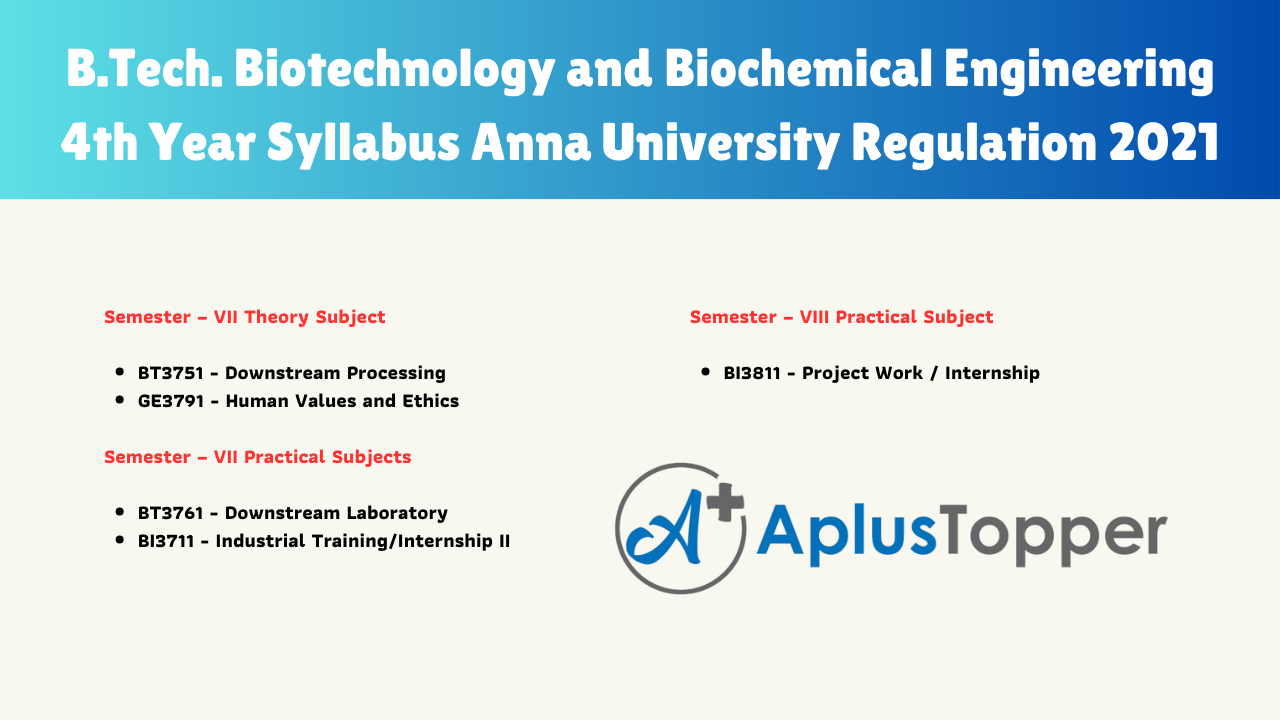 B.Tech. Biotechnology and Biochemical Engineering 4th Year Syllabus Anna University Regulation 2021

Semester – VII Theory Subject

- BT3751 - Downstream Processing
- GE3791 - Human Values and Ethics

Semester – VII Practical Subjects

- BT3761 - Downstream Laboratory
- BI3711 - Industrial Training/Internship II

Semester – VIII Practical Subject

- BI3811 - Project Work / Internship

A+ AplusTopper